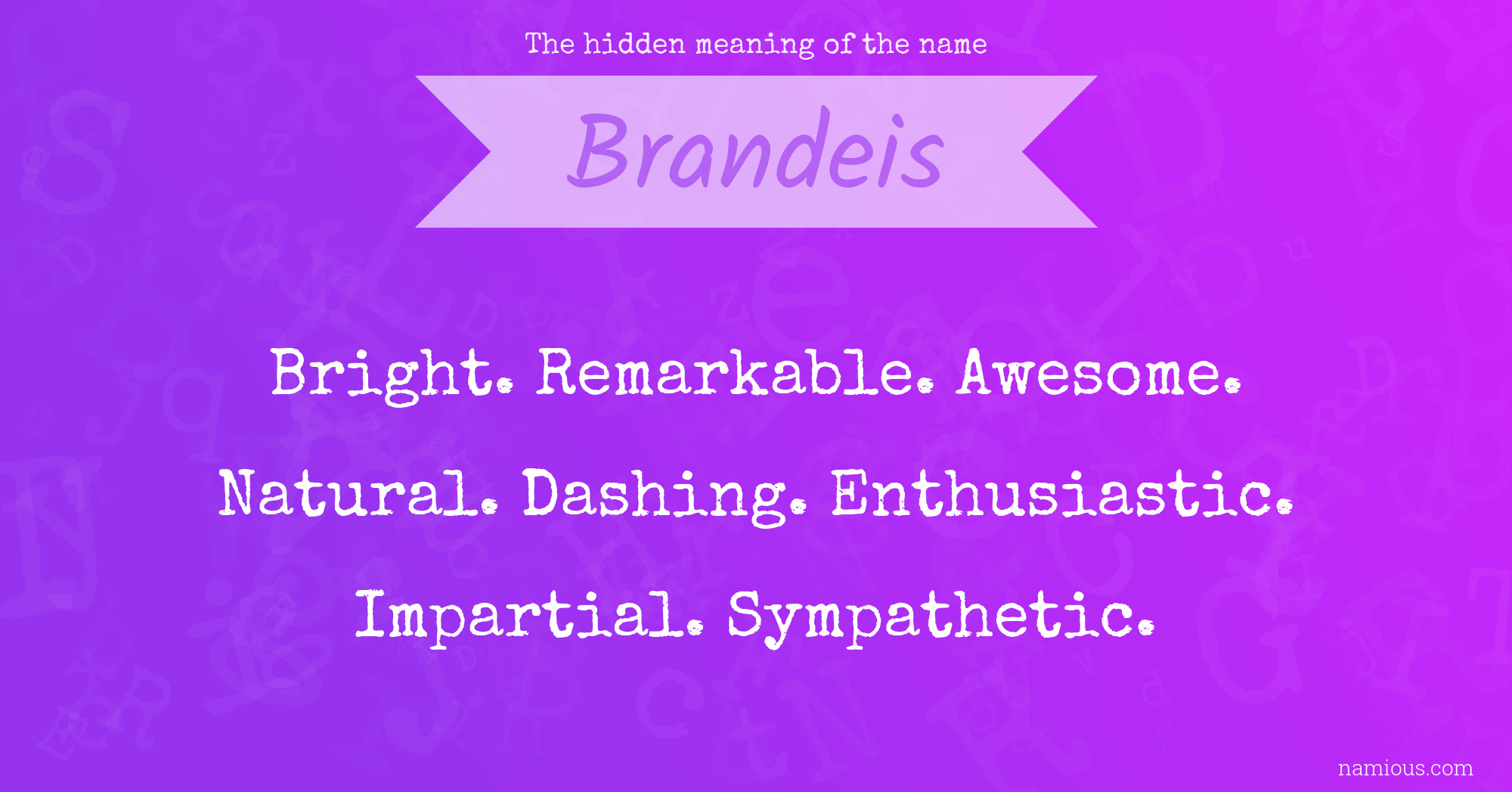 The hidden meaning of the name

Brandeis

Bright. Remarkable. Awesome.
Natural. Dashing. Enthusiastic.
Impartial. Sympathetic.

namious.com